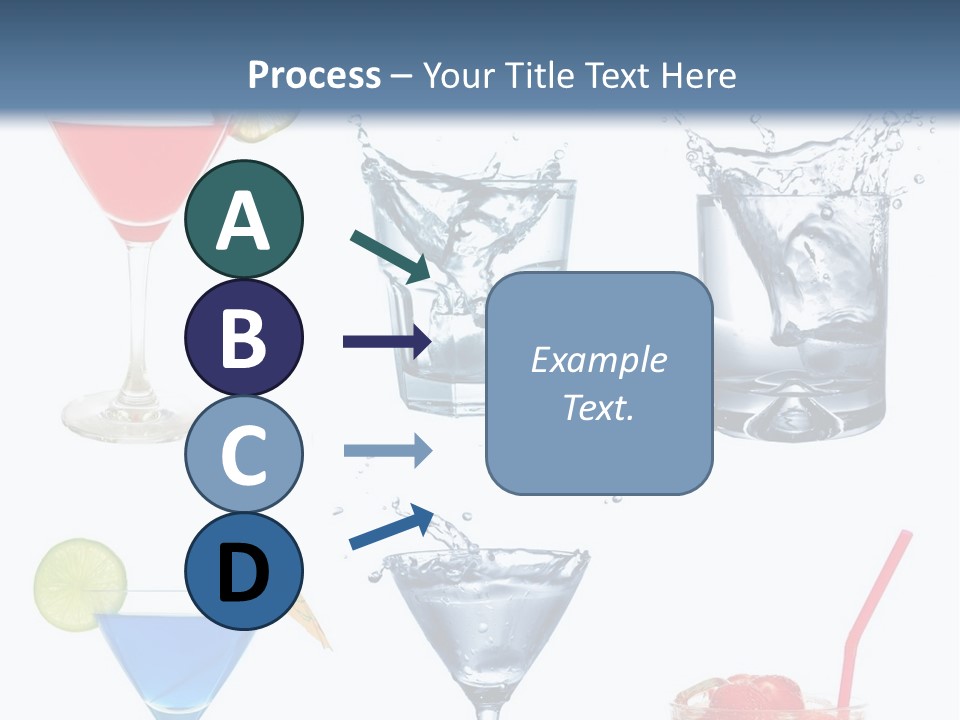 Process – Your Title Text Here

A

B

C

D

Example Text.